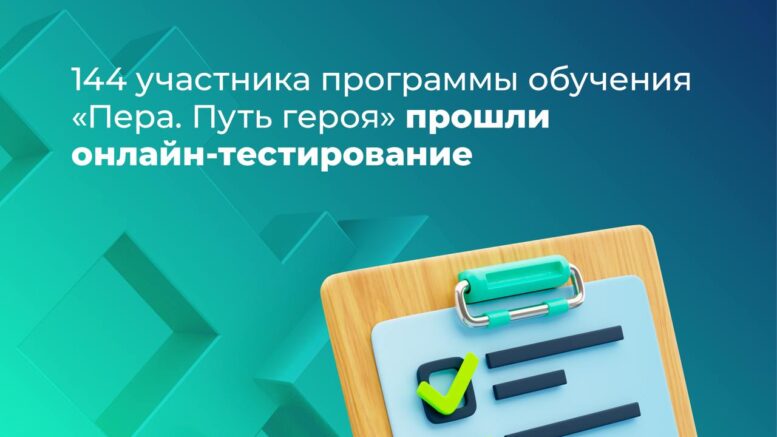 144 участника программы обучения «Пера. Путь героя» прошли онлайн-тестирование